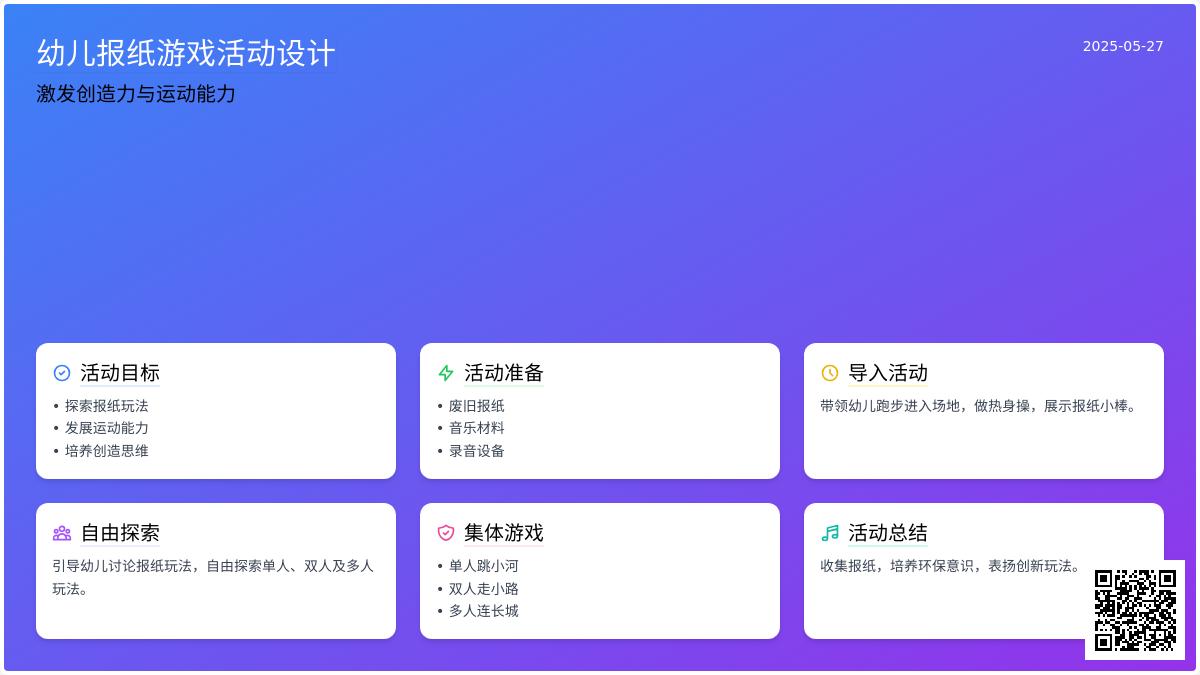 幼儿报纸游戏活动设计

2025-05-27

激发创造力与运动能力

活动目标
• 探索报纸玩法
• 发展运动能力
• 培养创造思维

活动准备
• 废旧报纸
• 音乐材料
• 录音设备

导入活动
带领幼儿跑步进入场地，做热身操，展示报纸小棒。

自由探索
引导幼儿讨论报纸玩法，自由探索单人、双人及多人玩法。

集体游戏
• 单人跳小河
• 双人走小路
• 多人连长城

活动总结
收集报纸，培养环保意识，表扬创新玩法。